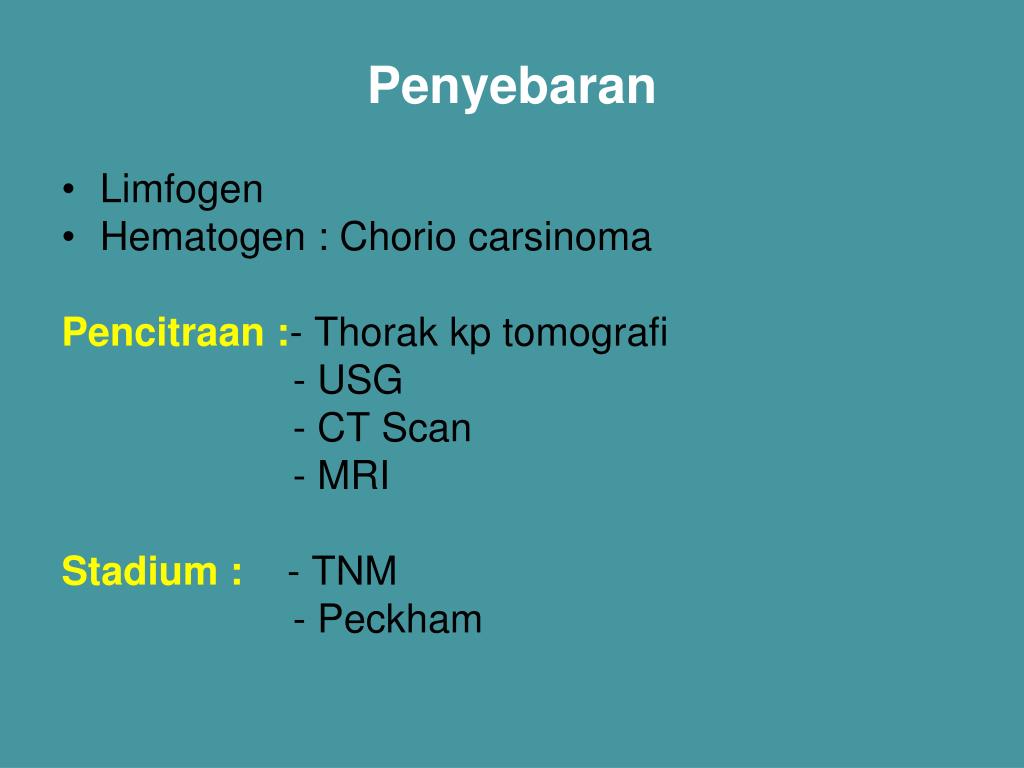 Penyebaran

• Limfogen
• Hematogen : Chorio carsinoma

Pencitraan :- Thorak kp tomografi
- USG
- CT Scan
- MRI

Stadium : - TNM
- Peckham